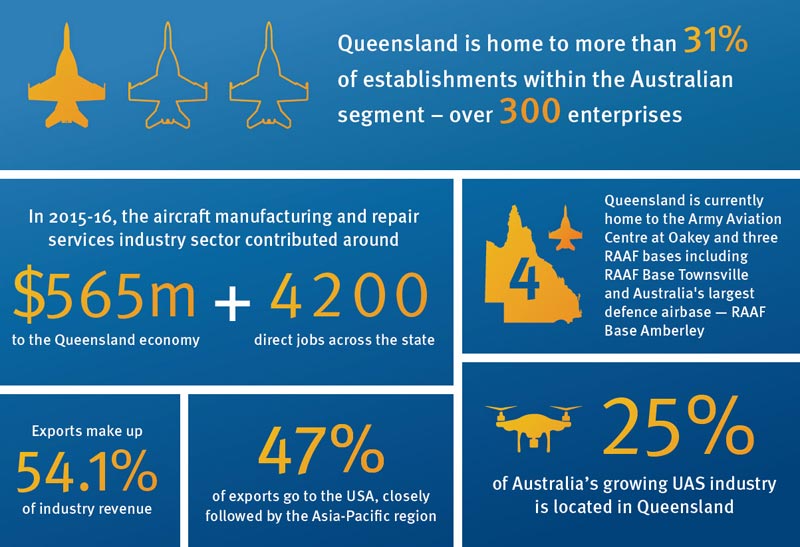 Queensland is home to more than 31% of establishments within the Australian segment – over 300 enterprises

In 2015-16, the aircraft manufacturing and repair services industry sector contributed around

$565m + 4200

to the Queensland economy

direct jobs across the state

4

Queensland is currently home to the Army Aviation Centre at Oakey and three RAAF bases including RAAF Base Townsville and Australia's largest defence airbase — RAAF Base Amberley

Exports make up

54.1%

of industry revenue

47%

of exports go to the USA, closely followed by the Asia-Pacific region

25%

of Australia's growing UAS industry is located in Queensland